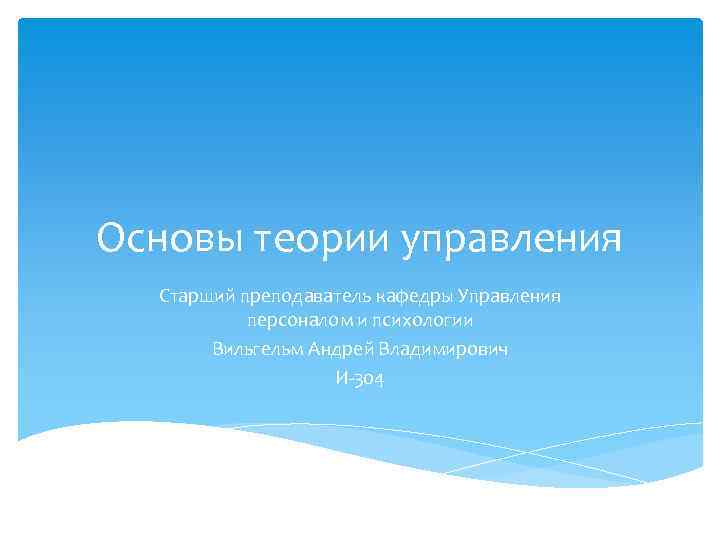 Основы теории управления

Старший преподаватель кафедры Управления персоналом и психологии

Вильгельм Андрей Владимирович

И-304